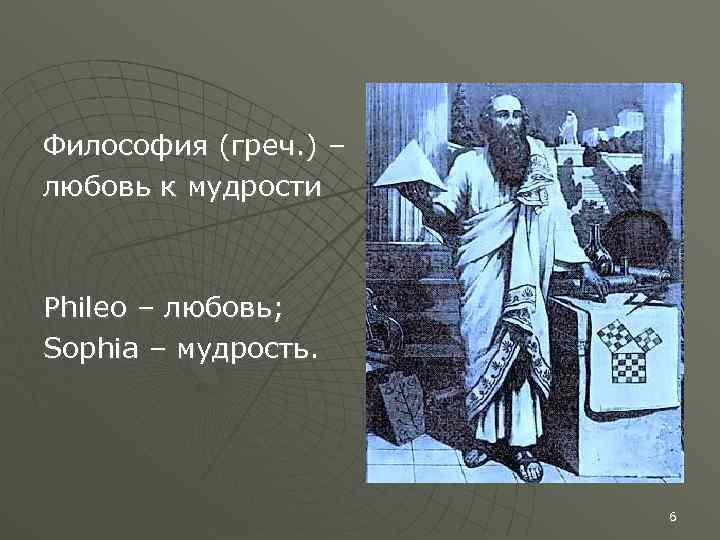 Философия (греч.) – любовь к мудрости

Phileo – любовь;
Sophia – мудрость.

6